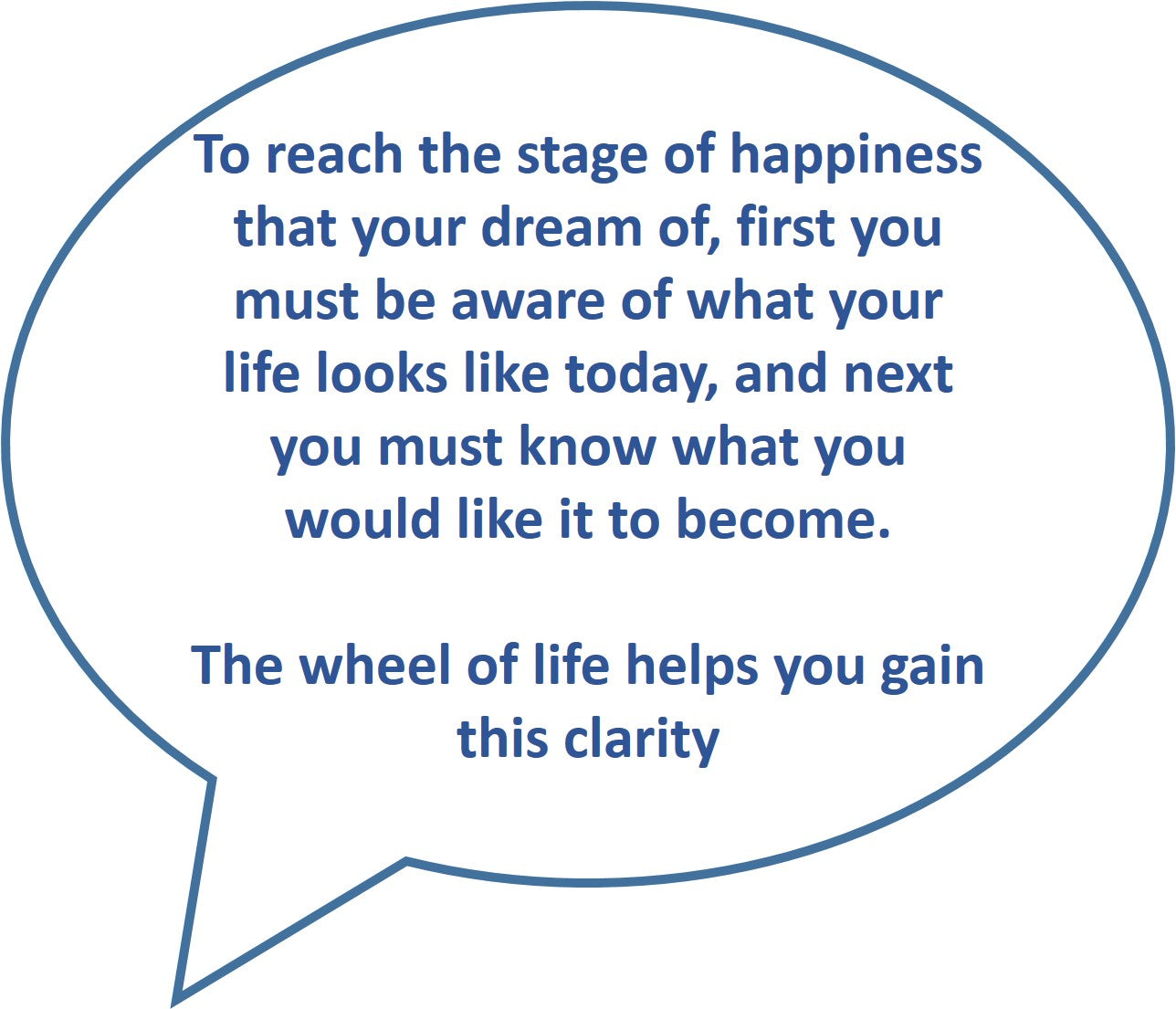 To reach the stage of happiness that your dream of, first you must be aware of what your life looks like today, and next you must know what you would like it to become.

The wheel of life helps you gain this clarity